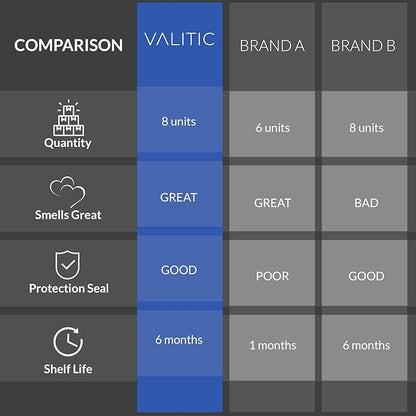 | COMPARISON | VALITIC | BRAND A | BRAND B |
|---|---|---|---|
| Quantity | 8 units | 6 units | 8 units |
| Smells Great | GREAT | GREAT | BAD |
| Protection Seal | GOOD | POOR | GOOD |
| Shelf Life | 6 months | 1 months | 6 months |